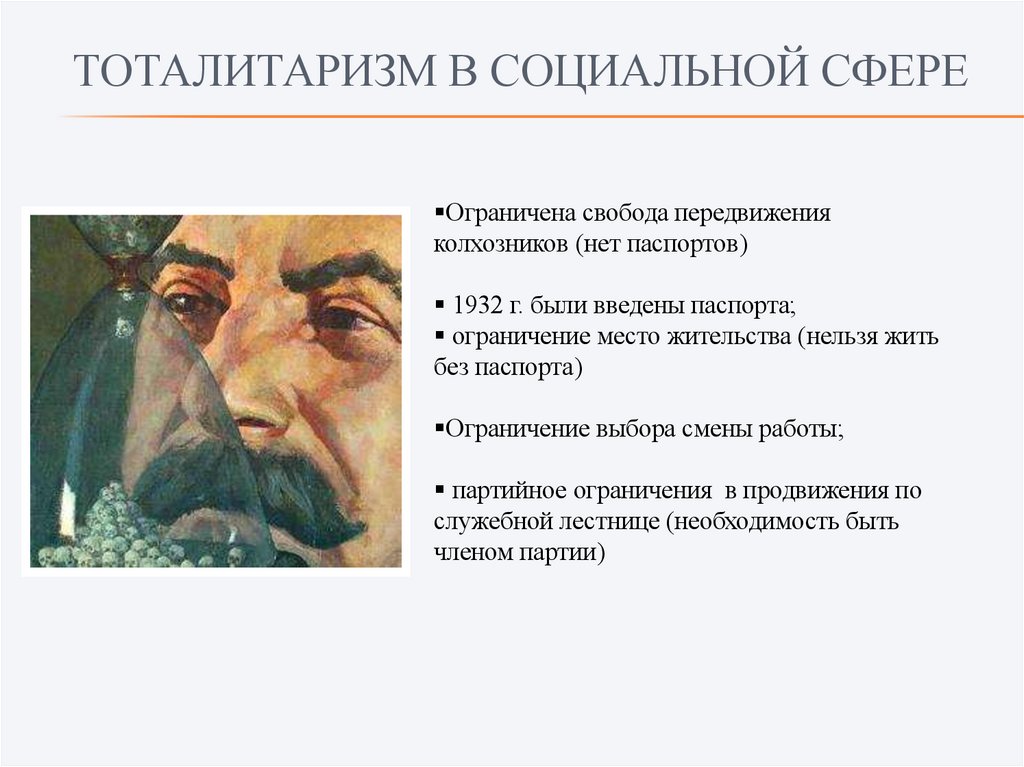 ТОТАЛИТАРИЗМ В СОЦИАЛЬНОЙ СФЕРЕ

▪Ограничена свобода передвижения колхозников (нет паспортов)

▪ 1932 г. были введены паспорта;
▪ ограничение место жительства (нельзя жить без паспорта)

▪Ограничение выбора смены работы;

▪ партийное ограничения в продвижения по служебной лестнице (необходимость быть членом партии)